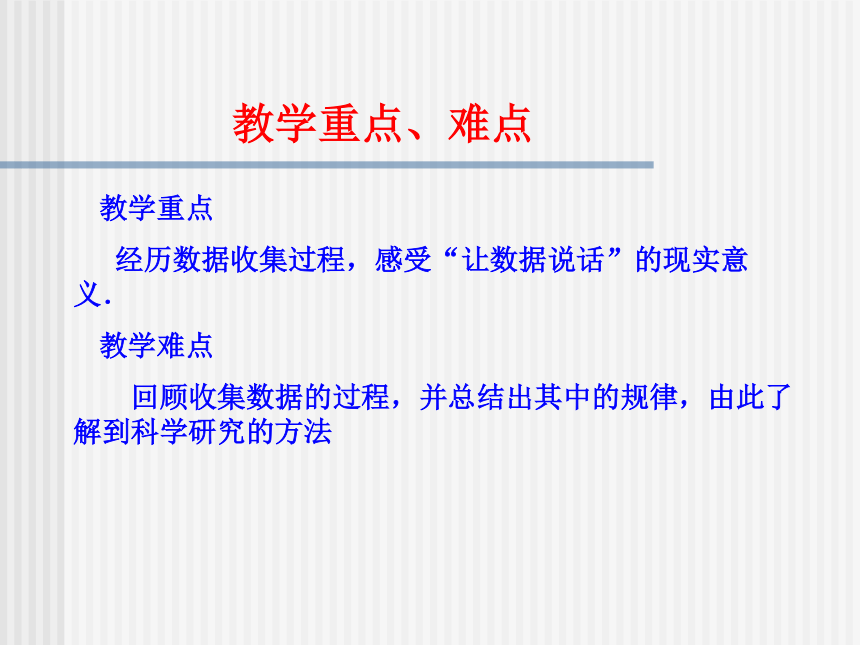 教学重点、难点

教学重点

经历数据收集过程，感受“让数据说话”的现实意义.

教学难点

回顾收集数据的过程，并总结出其中的规律，由此了解到科学研究的方法